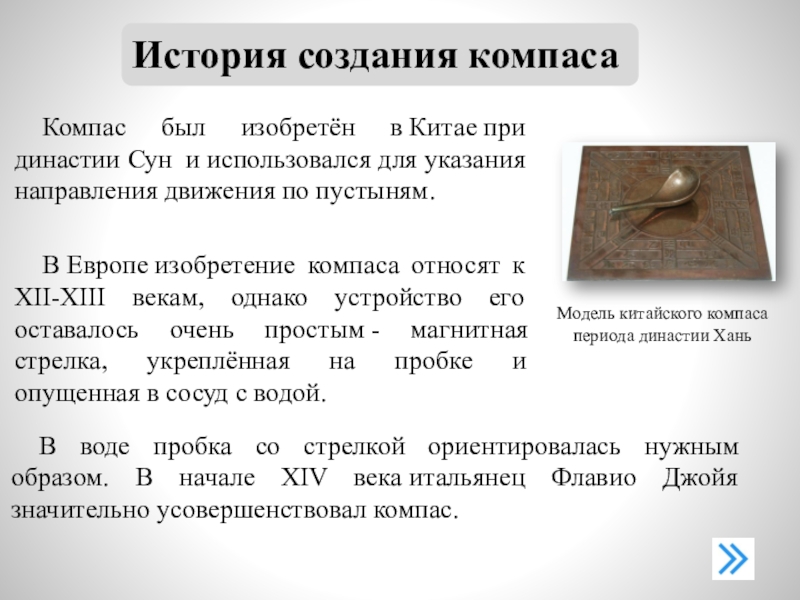 История создания компаса

Компас был изобретён в Китае при династии Сун и использовался для указания направления движения по пустыням.

В Европе изобретение компаса относят к XII-XIII векам, однако устройство его оставалось очень простым - магнитная стрелка, укреплённая на пробке и опущенная в сосуд с водой.

Модель китайского компаса периода династии Хань

В воде пробка со стрелкой ориентировалась нужным образом. В начале XIV века итальянец Флавио Джойя значительно усовершенствовал компас.